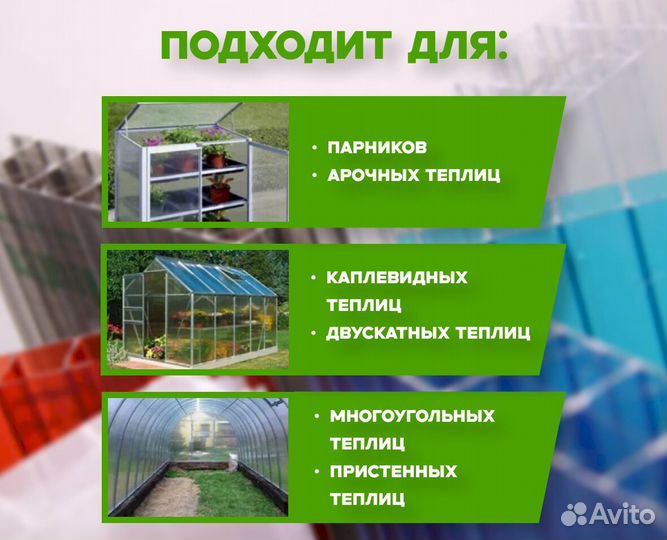 ПОДХОДИТ ДЛЯ:

• ПАРНИКОВ
• АРОЧНЫХ ТЕПЛИЦ

• КАПЛЕВИДНЫХ ТЕПЛИЦ
• ДВУСКАТНЫХ ТЕПЛИЦ

• МНОГОУГОЛЬНЫХ ТЕПЛИЦ
• ПРИСТЕННЫХ ТЕПЛИЦ

Avito